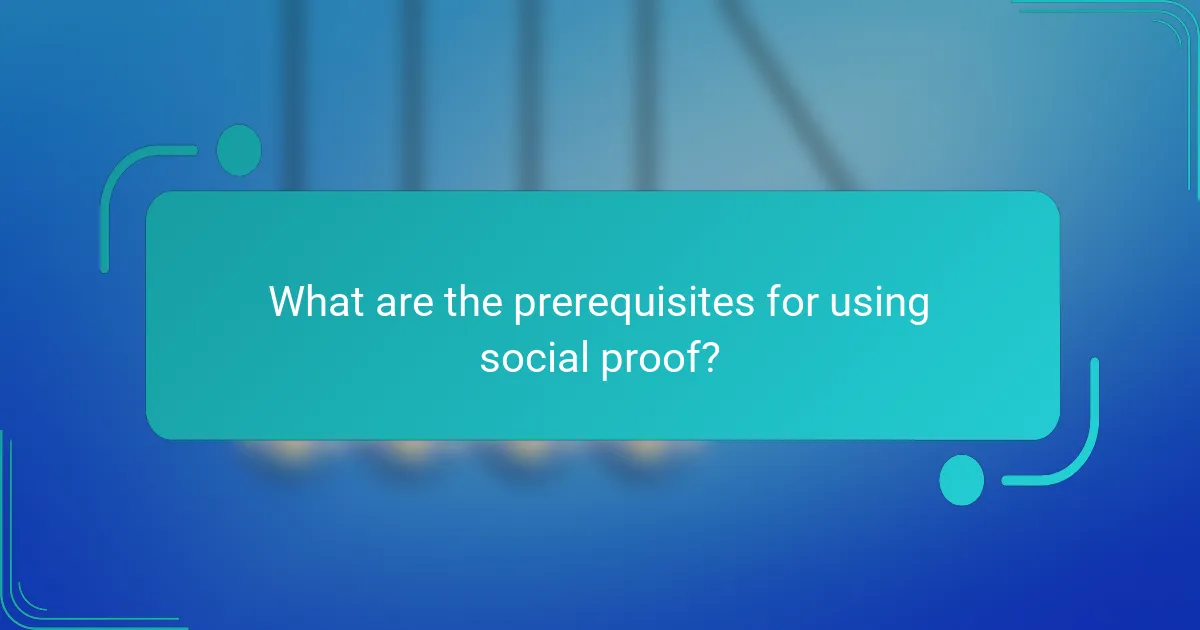 What are the prerequisites for using social proof?